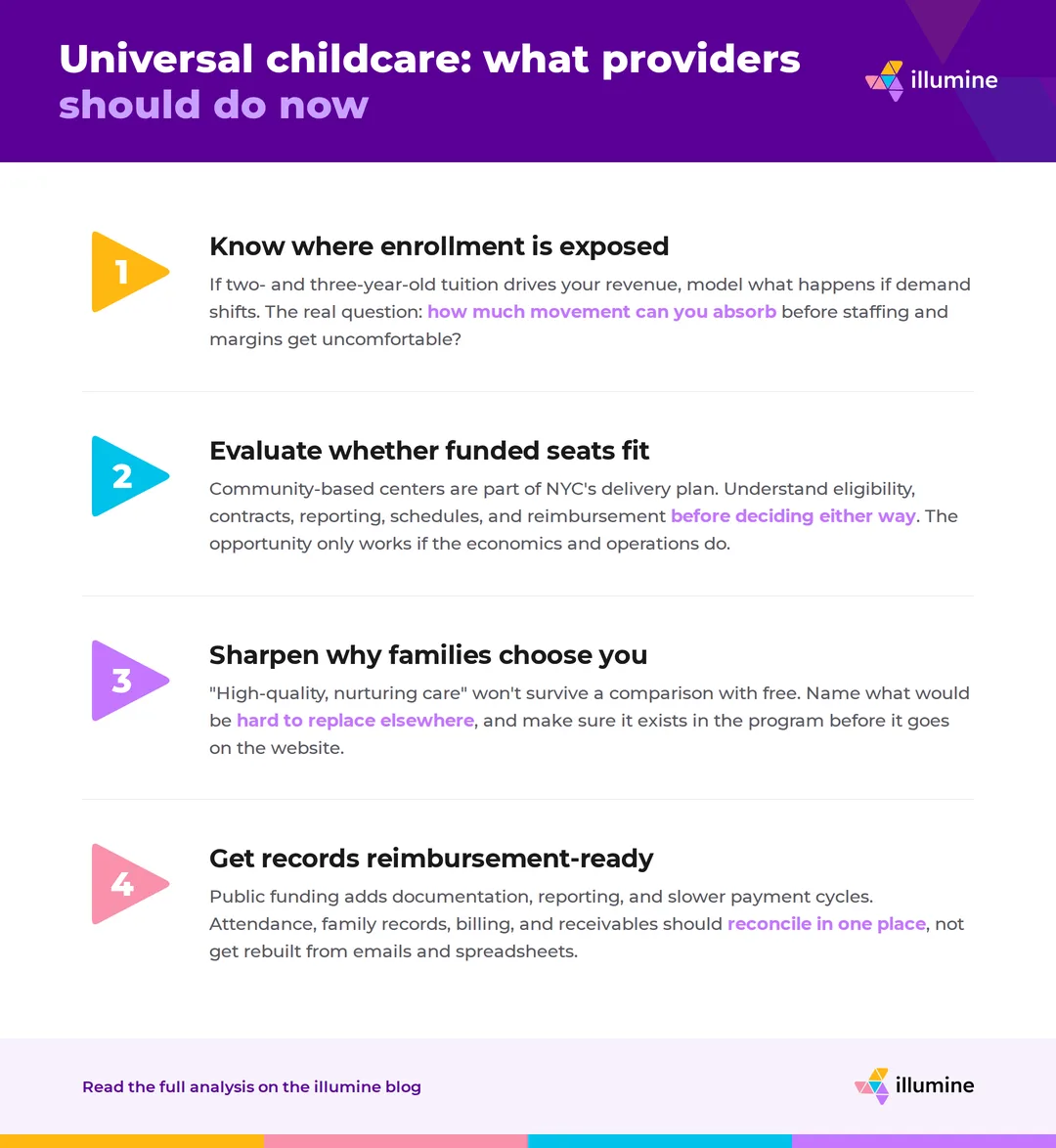 Universal childcare: what providers should do now

illumine

1

Know where enrollment is exposed

If two- and three-year-old tuition drives your revenue, model what happens if demand shifts. The real question: how much movement can you absorb before staffing and margins get uncomfortable?

2

Evaluate whether funded seats fit

Community-based centers are part of NYC's delivery plan. Understand eligibility, contracts, reporting, schedules, and reimbursement before deciding either way. The opportunity only works if the economics and operations do.

3

Sharpen why families choose you

"High-quality, nurturing care" won't survive a comparison with free. Name what would be hard to replace elsewhere, and make sure it exists in the program before it goes on the website.

4

Get records reimbursement-ready

Public funding adds documentation, reporting, and slower payment cycles. Attendance, family records, billing, and receivables should reconcile in one place, not get rebuilt from emails and spreadsheets.

Read the full analysis on the illumine blog

illumine